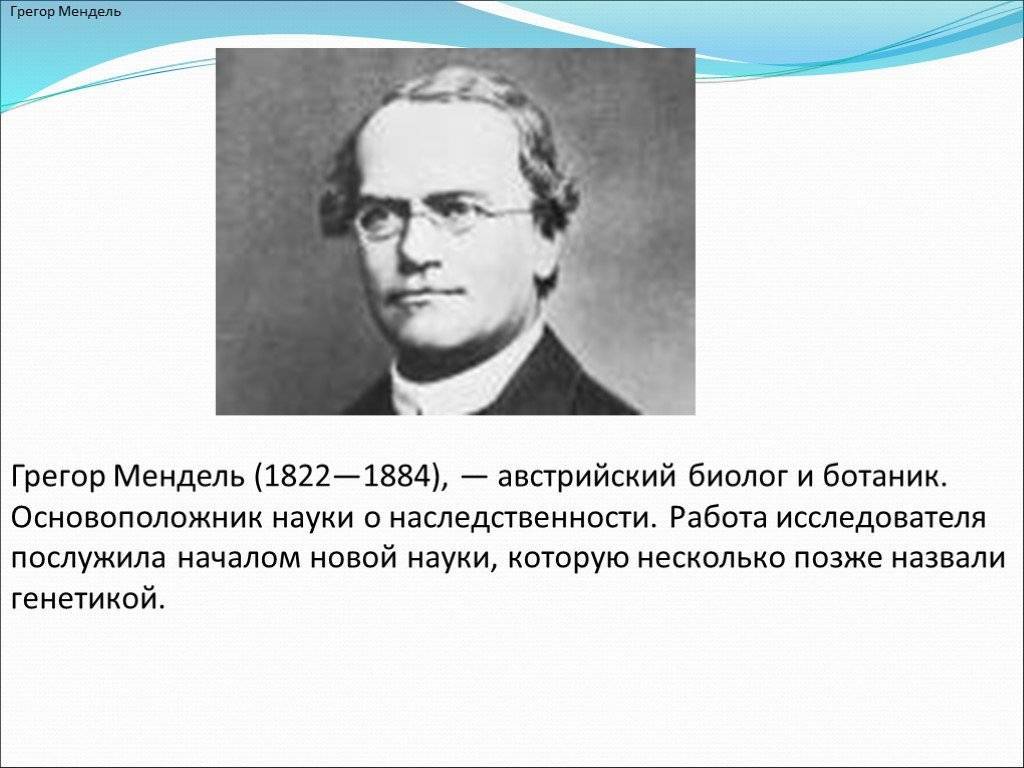 Грегор Мендель

Грегор Мендель (1822—1884), — австрийский биолог и ботаник. Основоположник науки о наследственности. Работа исследователя послужила началом новой науки, которую несколько позже назвали генетикой.